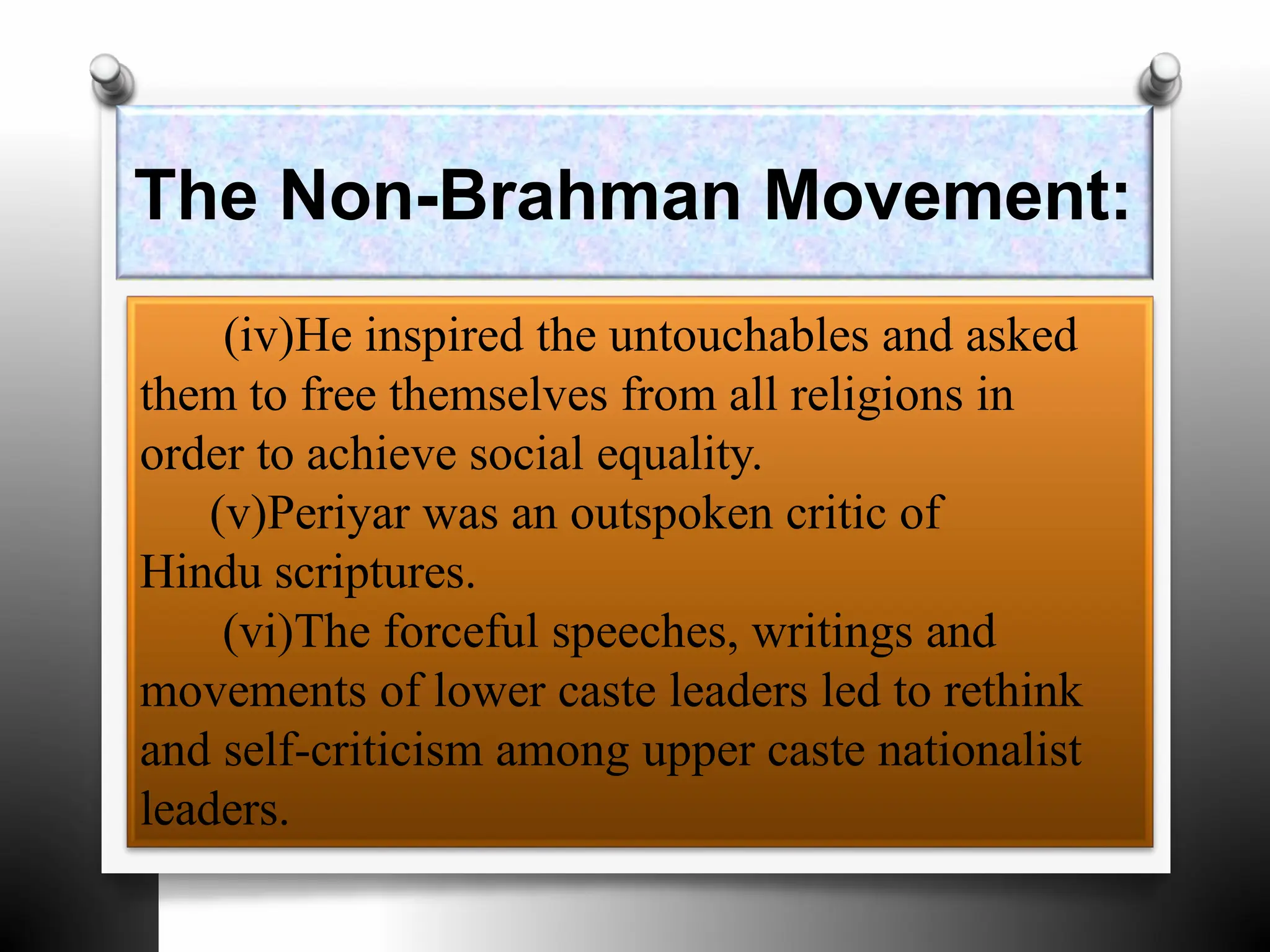 The Non-Brahman Movement:

(iv)He inspired the untouchables and asked them to free themselves from all religions in order to achieve social equality.

(v)Periyar was an outspoken critic of Hindu scriptures.

(vi)The forceful speeches, writings and movements of lower caste leaders led to rethink and self-criticism among upper caste nationalist leaders.